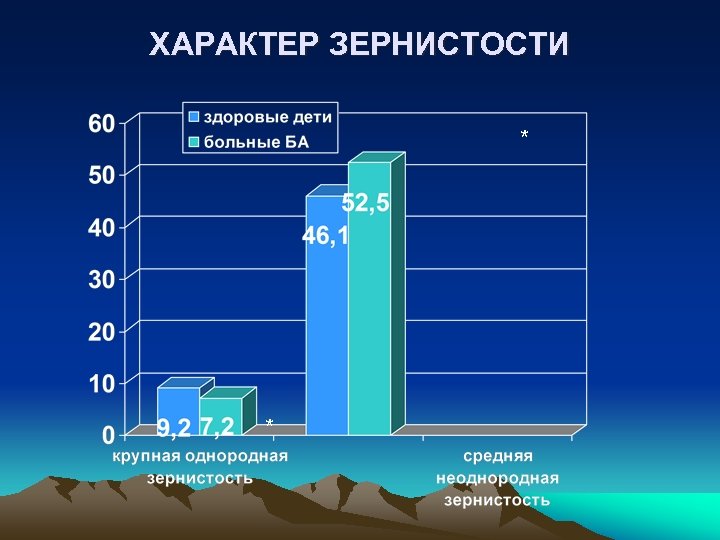 ХАРАКТЕР ЗЕРНИСТОСТИ

здоровые дети
больные БА

60
50
40
30
20
10
0

*

52,5
46,1

9,2 7,2 *

крупная однородная зернистость

средняя неоднородная зернистость